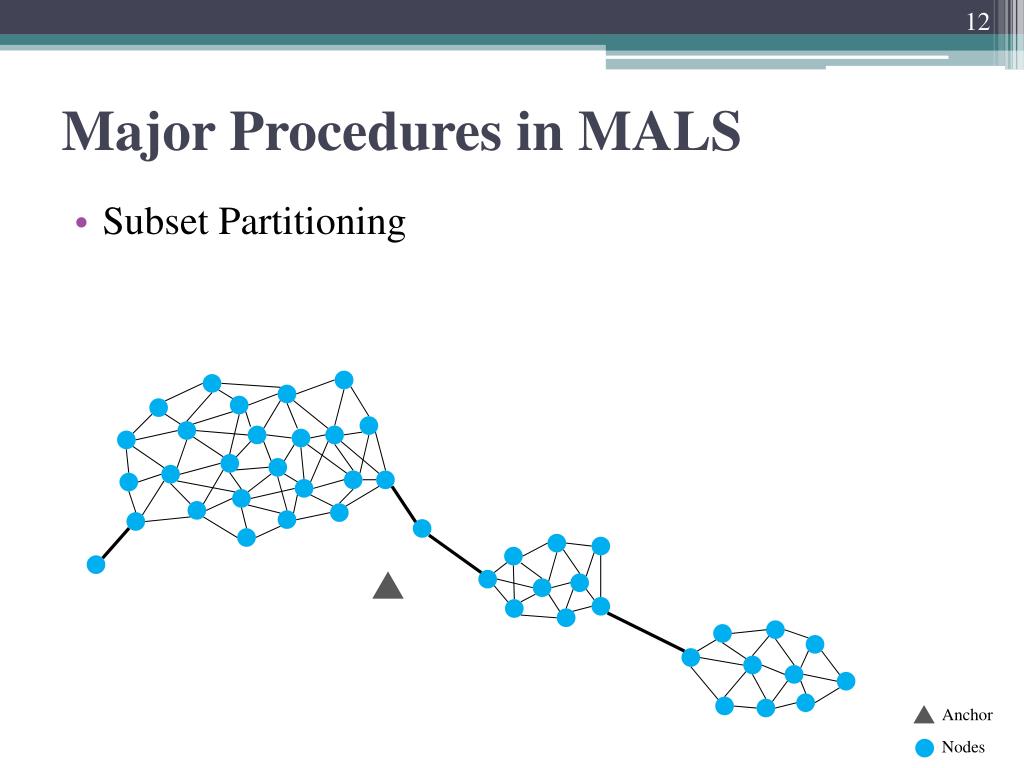 12

Major Procedures in MALS

• Subset Partitioning

Anchor

Nodes